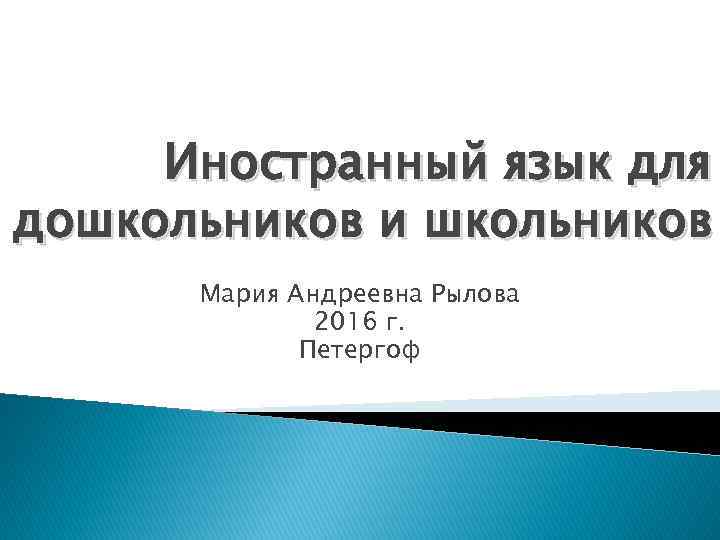 Иностранный язык для дошкольников и школьников

Мария Андреевна Рылова
2016 г.
Петергоф